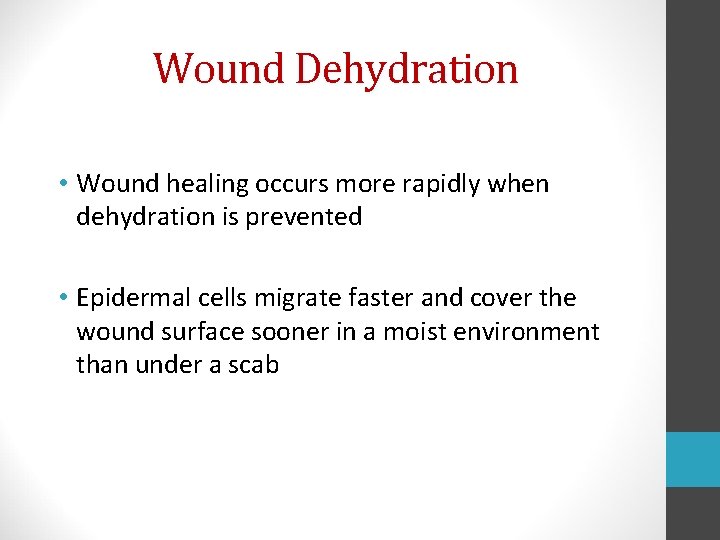 Wound Dehydration

• Wound healing occurs more rapidly when dehydration is prevented

• Epidermal cells migrate faster and cover the wound surface sooner in a moist environment than under a scab